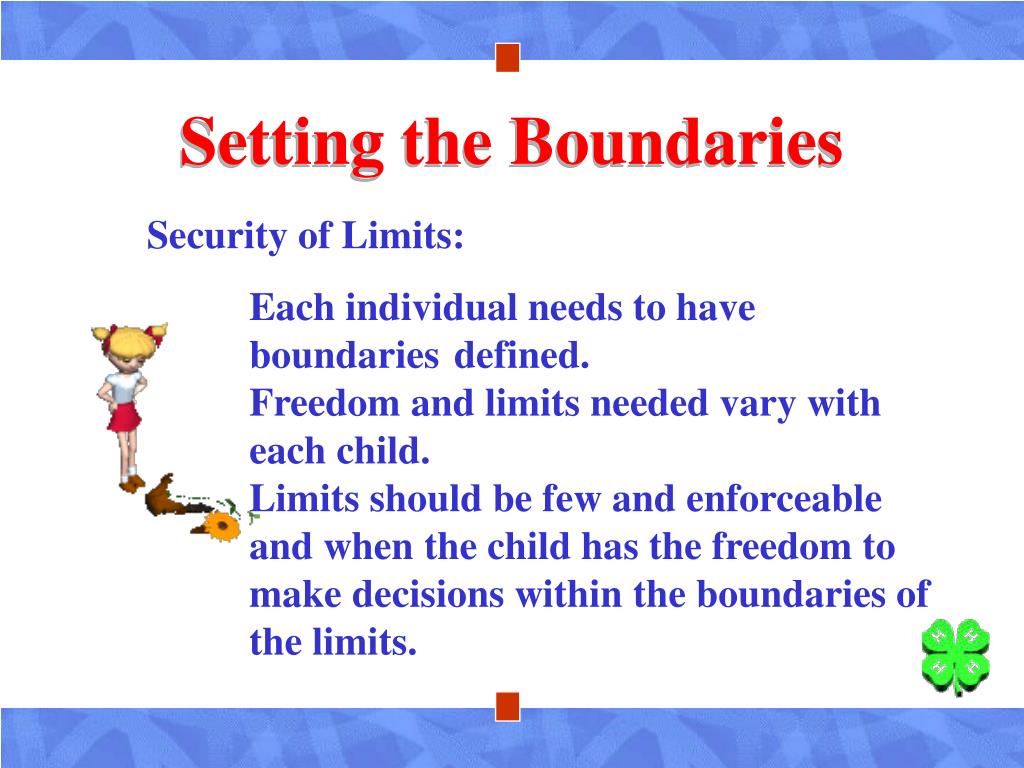 Setting the Boundaries

Security of Limits:

Each individual needs to have boundaries defined.
Freedom and limits needed vary with each child.
Limits should be few and enforceable and when the child has the freedom to make decisions within the boundaries of the limits.

H H H H